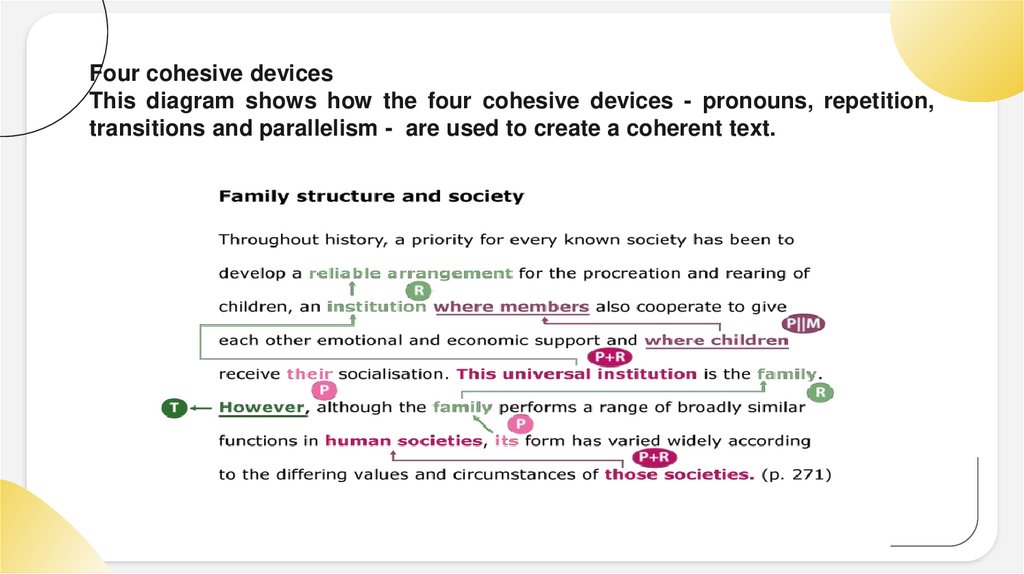 Four cohesive devices
This diagram shows how the four cohesive devices - pronouns, repetition, transitions and parallelism - are used to create a coherent text.

Family structure and society

Throughout history, a priority for every known society has been to develop a reliable arrangement for the procreation and rearing of children, an institution where members also cooperate to give each other emotional and economic support and where children receive their socialisation. This universal institution is the family. However, although the family performs a range of broadly similar functions in human societies, its form has varied widely according to the differing values and circumstances of those societies. (p. 271)

R

P||M

P+R

P

R

T

P

P+R